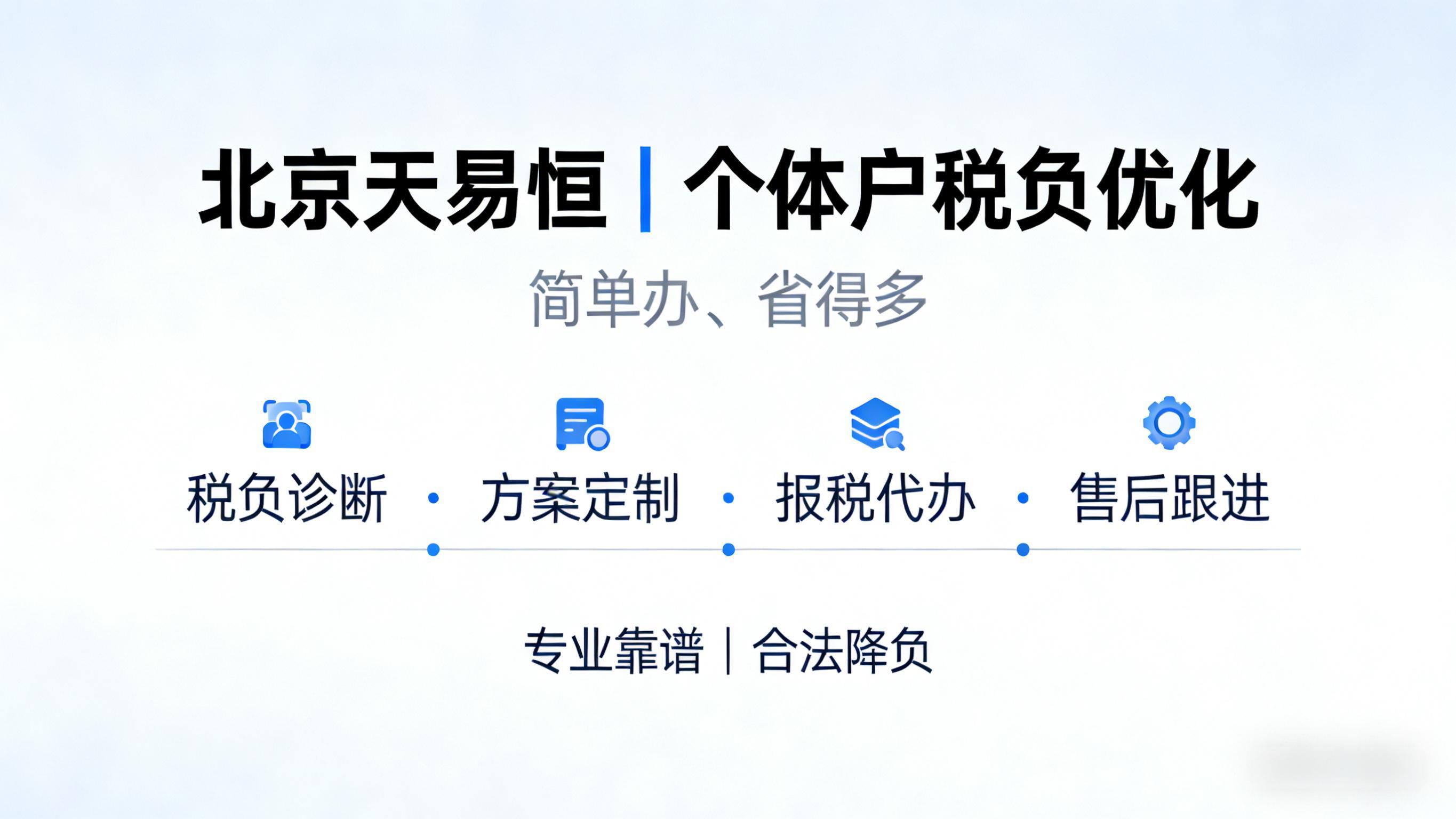 北京天易恒 | 个体户税负优化

简单办、省得多

税负诊断 · 方案定制 · 报税代办 · 售后跟进

专业靠谱 | 合法降负